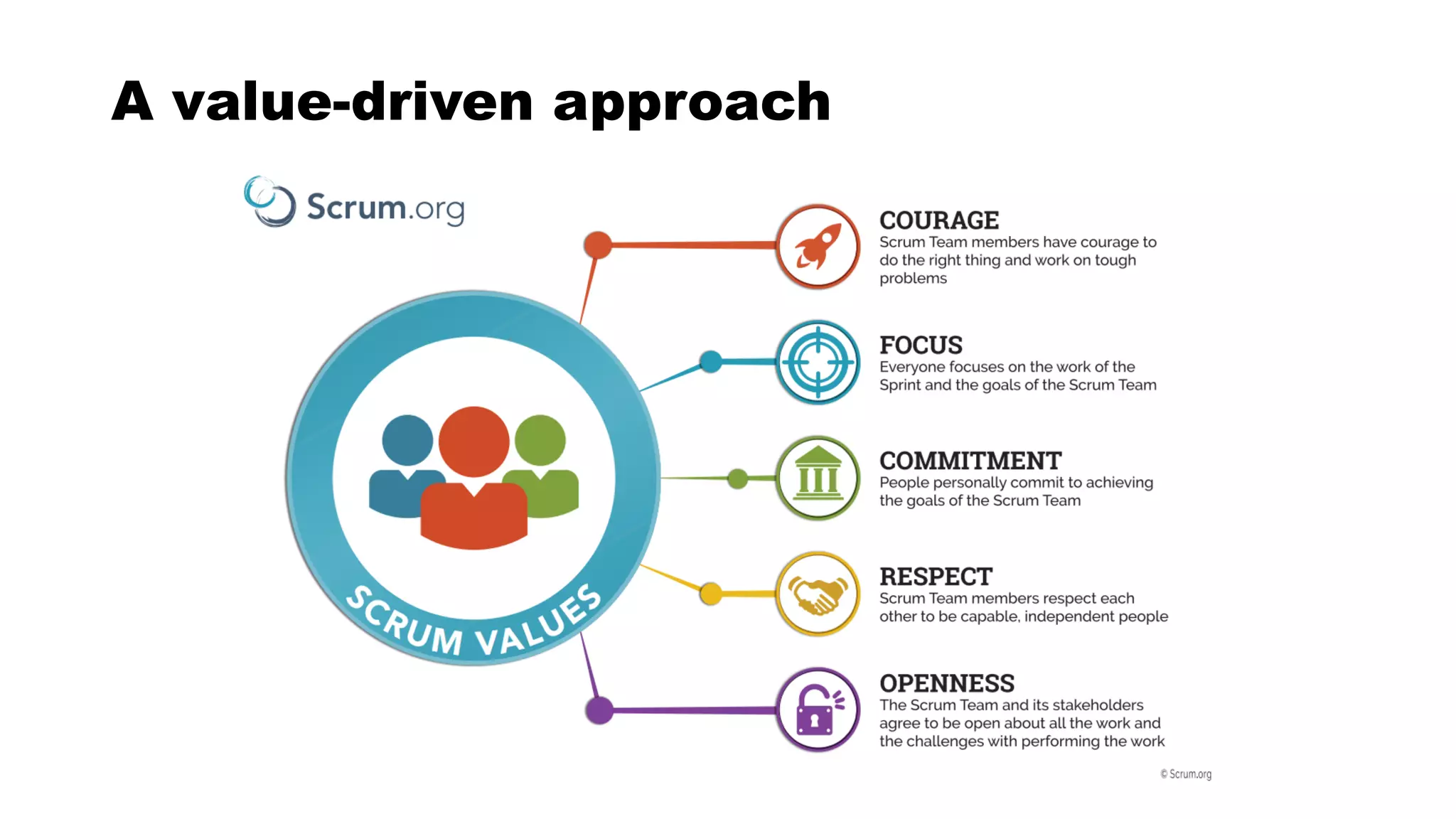 A value-driven approach

Scrum.org

SCRUM VALUES

COURAGE
Scrum Team members have courage to do the right thing and work on tough problems

FOCUS
Everyone focuses on the work of the Sprint and the goals of the Scrum Team

COMMITMENT
People personally commit to achieving the goals of the Scrum Team

RESPECT
Scrum Team members respect each other to be capable, independent people

OPENNESS
The Scrum Team and its stakeholders agree to be open about all the work and the challenges with performing the work

© Scrum.org